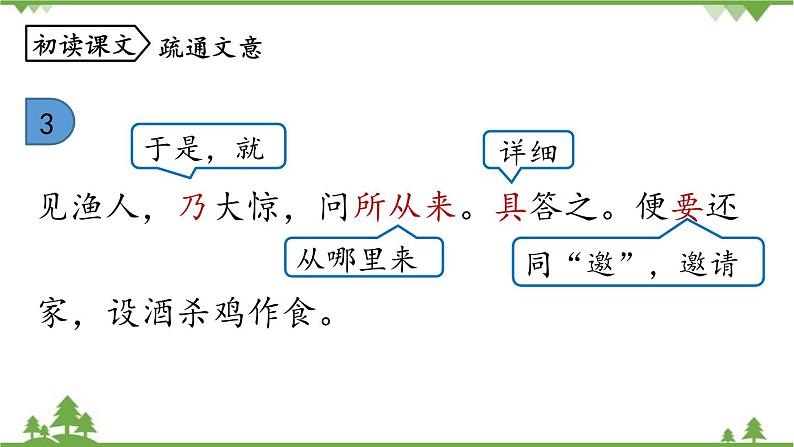 初读课文 疏通文意

3

于是，就

详细

见渔人，乃大惊，问所从来。具答之。便要还家，设酒杀鸡作食。

从哪里来

同“邀”，邀请